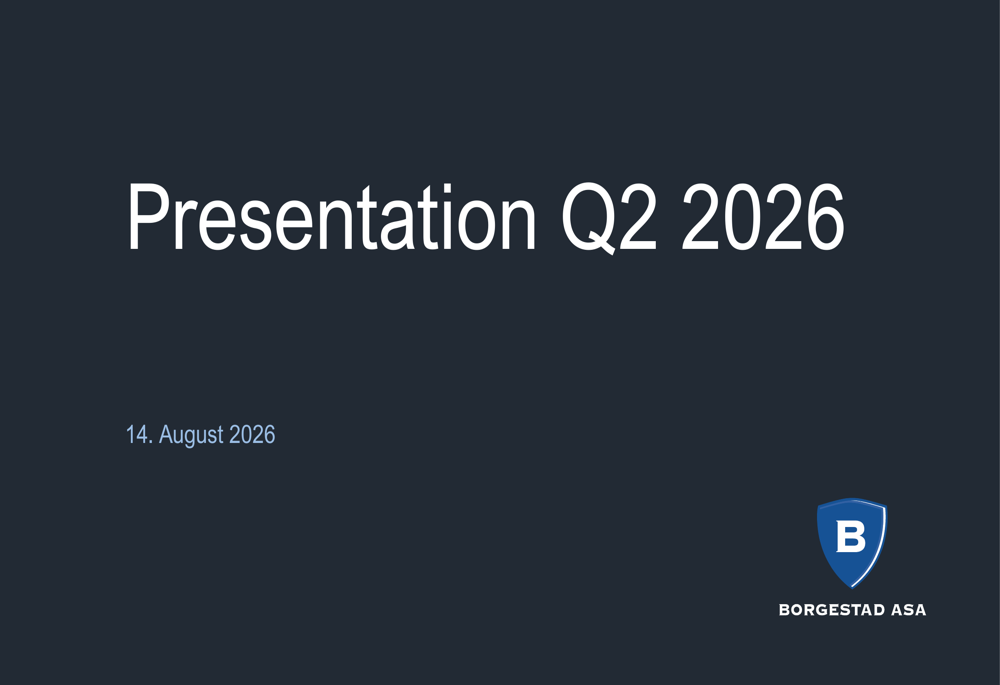 Presentation Q2 2026

14. August 2026

B

BORGESTAD ASA